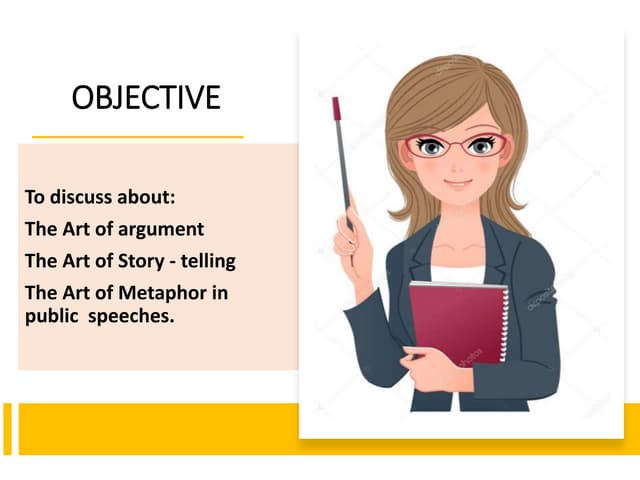 OBJECTIVE

To discuss about:

The Art of argument

The Art of Story - telling

The Art of Metaphor in public speeches.